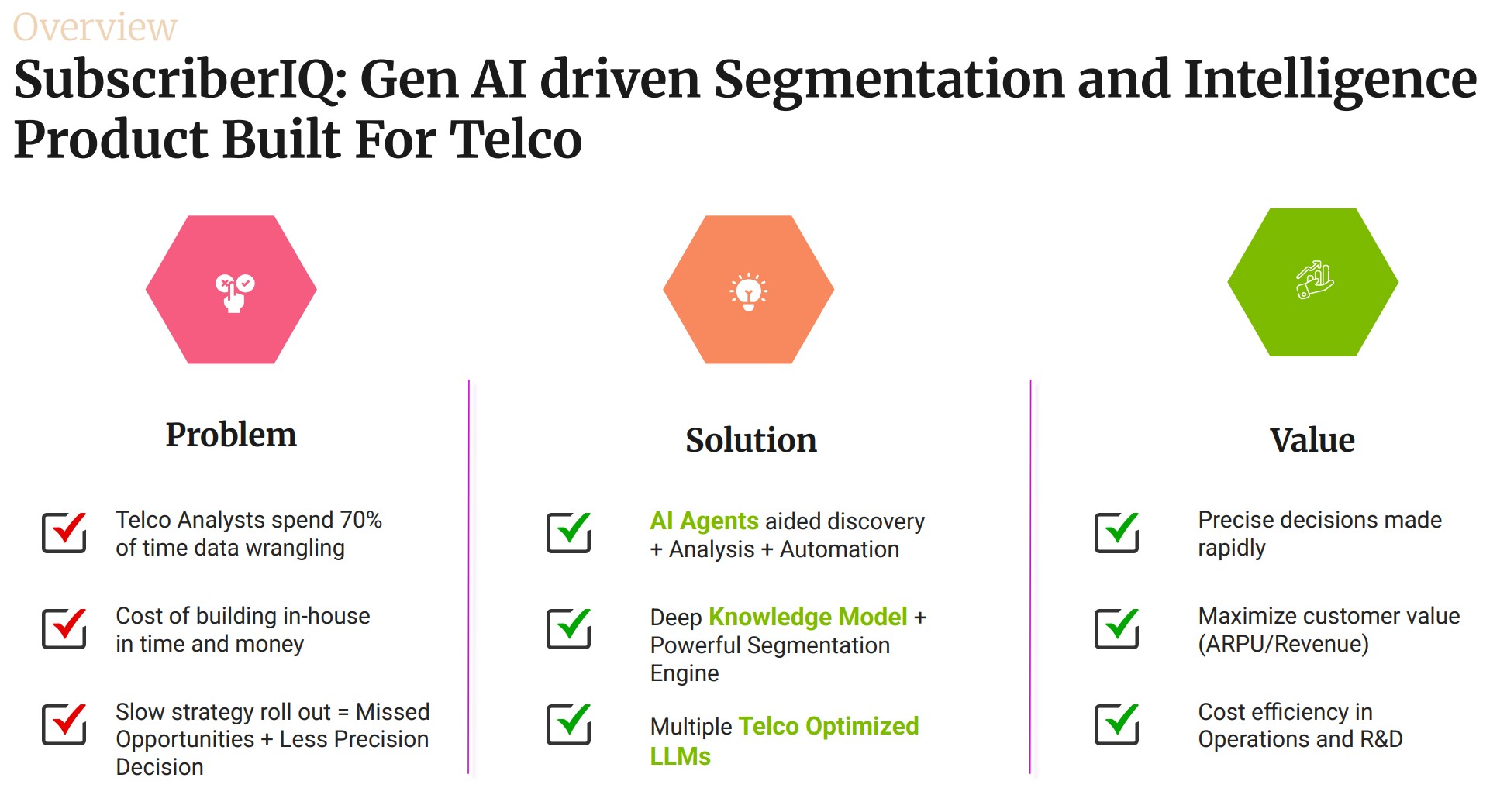 Overview

SubscriberIQ: Gen AI driven Segmentation and Intelligence Product Built For Telco

Problem

Telco Analysts spend 70% of time data wrangling

Cost of building in-house in time and money

Slow strategy roll out = Missed Opportunities + Less Precision Decision

Solution

AI Agents aided discovery + Analysis + Automation

Deep Knowledge Model + Powerful Segmentation Engine

Multiple Telco Optimized LLMs

Value

Precise decisions made rapidly

Maximize customer value (ARPU/Revenue)

Cost efficiency in Operations and R&D